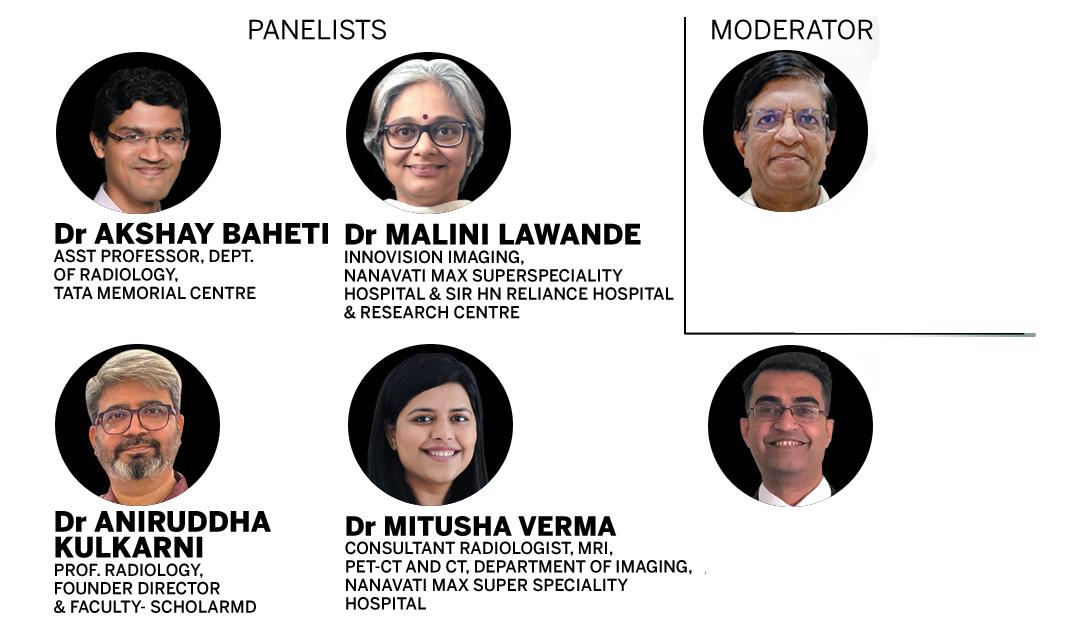 PANELISTS

MODERATOR

Dr AKSHAY BAHETI
ASST PROFESSOR, DEPT. OF RADIOLOGY, TATA MEMORIAL CENTRE

Dr MALINI LAWANDE
INNOVISION IMAGING, NANAVATI MAX SUPERSPECIALITY HOSPITAL & SIR HN RELIANCE HOSPITAL & RESEARCH CENTRE

Dr ANIRUDDHA KULKARNI
PROF. RADIOLOGY, FOUNDER DIRECTOR & FACULTY- SCHOLARMD

Dr MITUSHA VERMA
CONSULTANT RADIOLOGIST, MRI, PET-CT AND CT, DEPARTMENT OF IMAGING, NANAVATI MAX SUPER SPECIALITY HOSPITAL